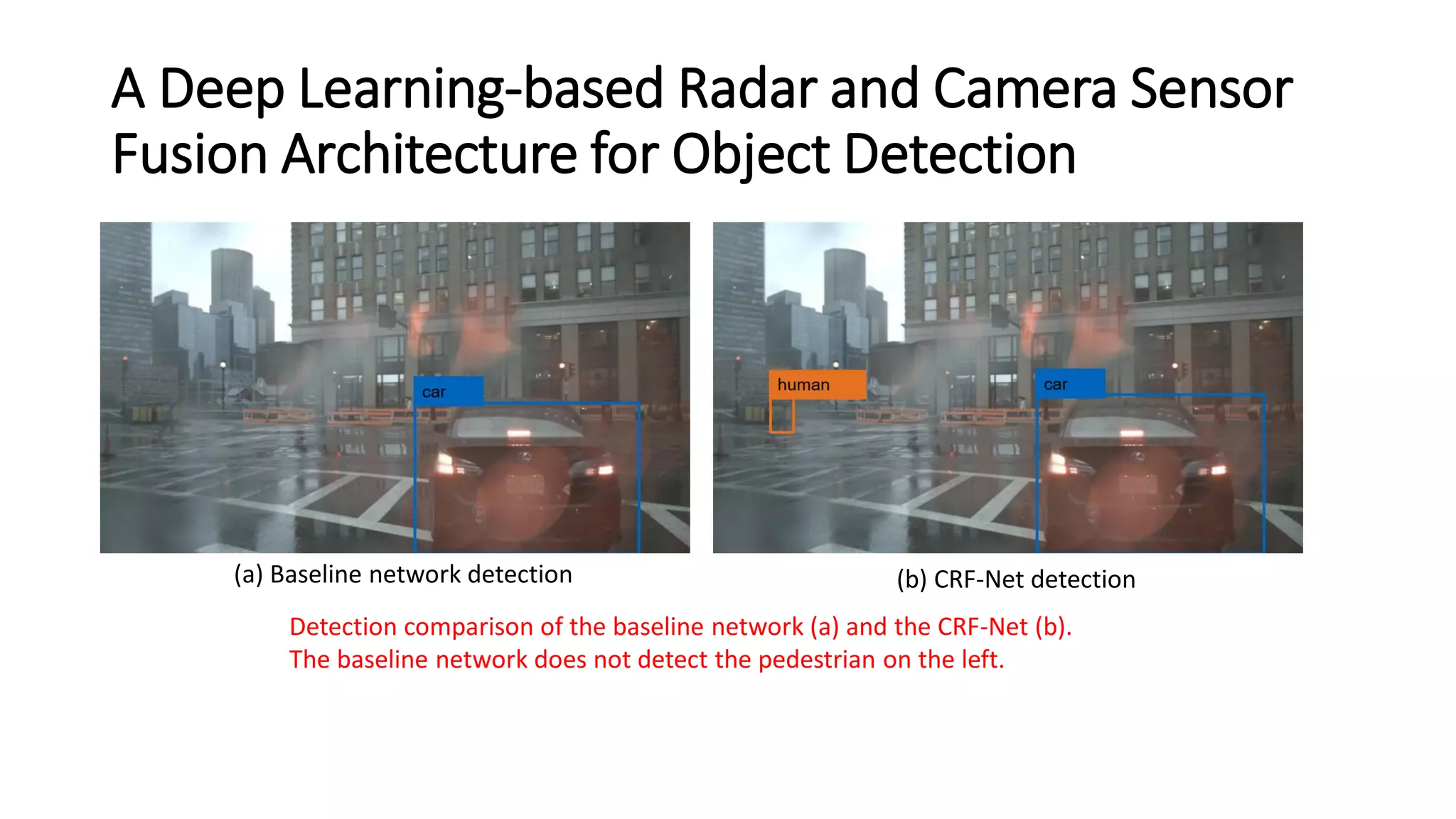 A Deep Learning-based Radar and Camera Sensor Fusion Architecture for Object Detection

car

(a) Baseline network detection

human

car

(b) CRF-Net detection

Detection comparison of the baseline network (a) and the CRF-Net (b).
The baseline network does not detect the pedestrian on the left.